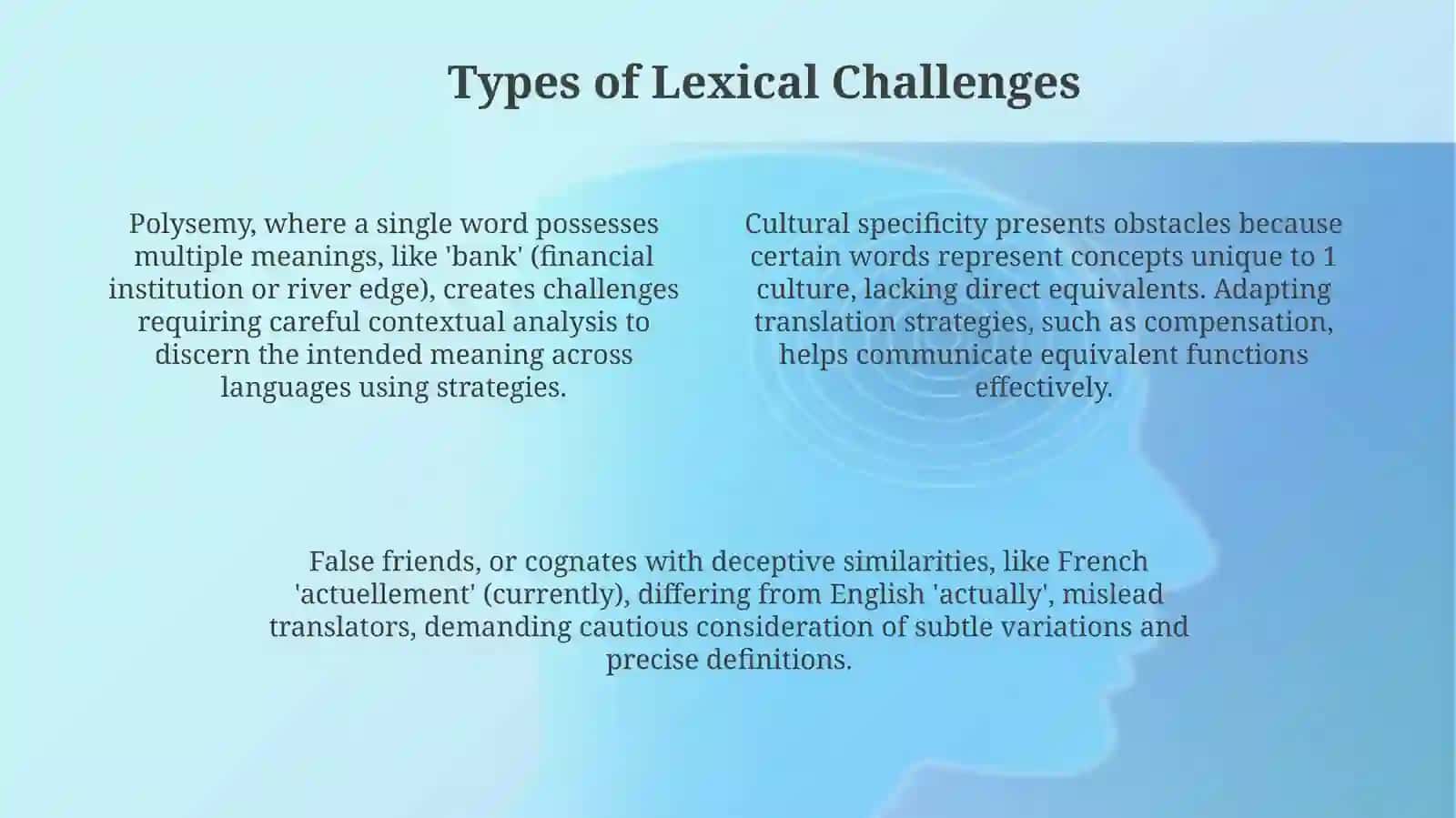 Types of Lexical Challenges

Polysemy, where a single word possesses multiple meanings, like 'bank' (financial institution or river edge), creates challenges requiring careful contextual analysis to discern the intended meaning across languages using strategies.

Cultural specificity presents obstacles because certain words represent concepts unique to 1 culture, lacking direct equivalents. Adapting translation strategies, such as compensation, helps communicate equivalent functions effectively.

False friends, or cognates with deceptive similarities, like French 'actuellement' (currently), differing from English 'actually', mislead translators, demanding cautious consideration of subtle variations and precise definitions.